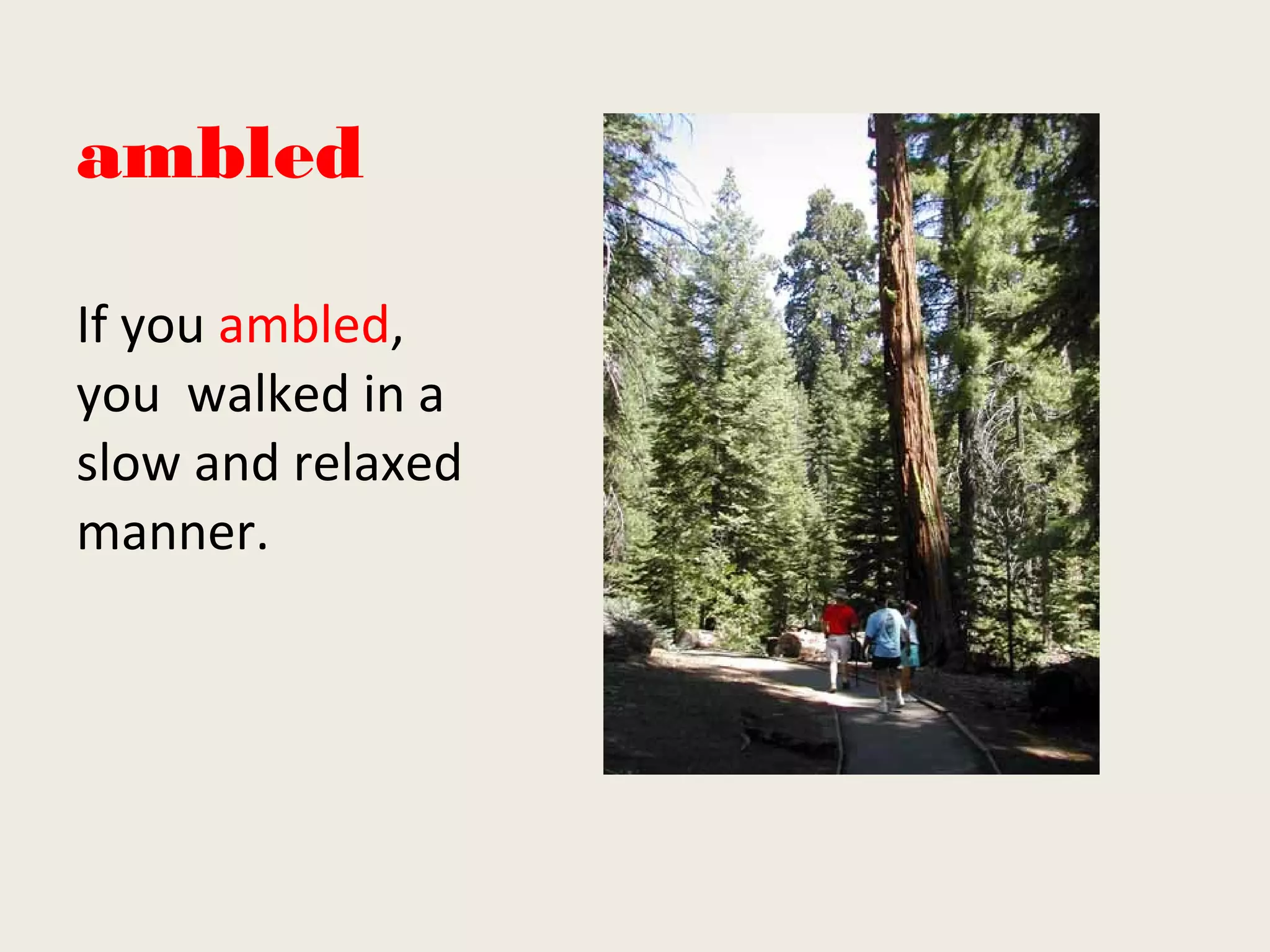 ambled

If you ambled, you walked in a slow and relaxed manner.